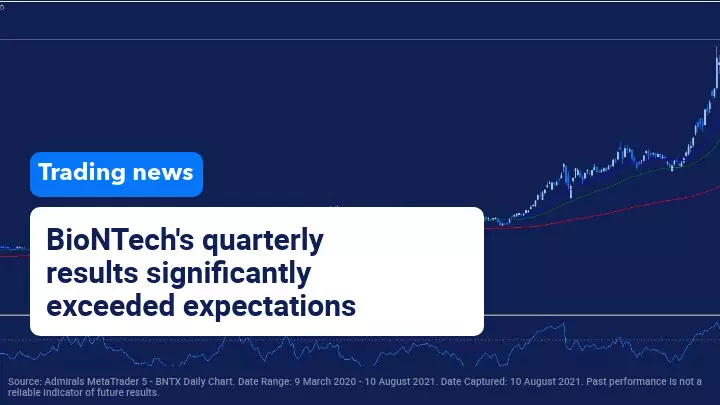 Trading news

BioNTech's quarterly results significantly exceeded expectations

Source: Admirals MetaTrader 5 - BNTX Daily Chart. Date Range: 9 March 2020 - 10 August 2021. Date Captured: 10 August 2021. Past performance is not a reliable indicator of future results.